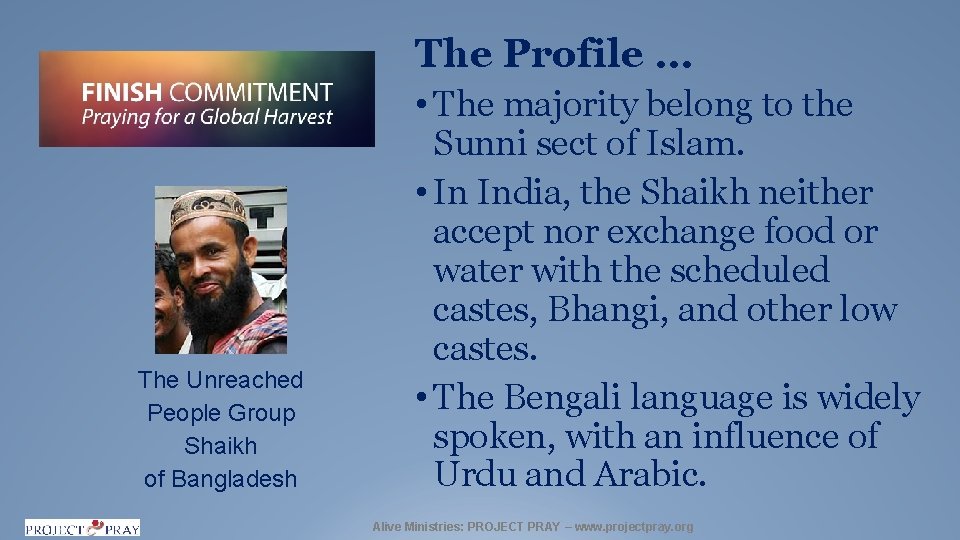 FINISH COMMITMENT
Praying for a Global Harvest

The Unreached People Group Shaikh of Bangladesh

The Profile …

• The majority belong to the Sunni sect of Islam.

• In India, the Shaikh neither accept nor exchange food or water with the scheduled castes, Bhangi, and other low castes.

• The Bengali language is widely spoken, with an influence of Urdu and Arabic.

PROJECT PRAY

Alive Ministries: PROJECT PRAY – www.projectpray.org